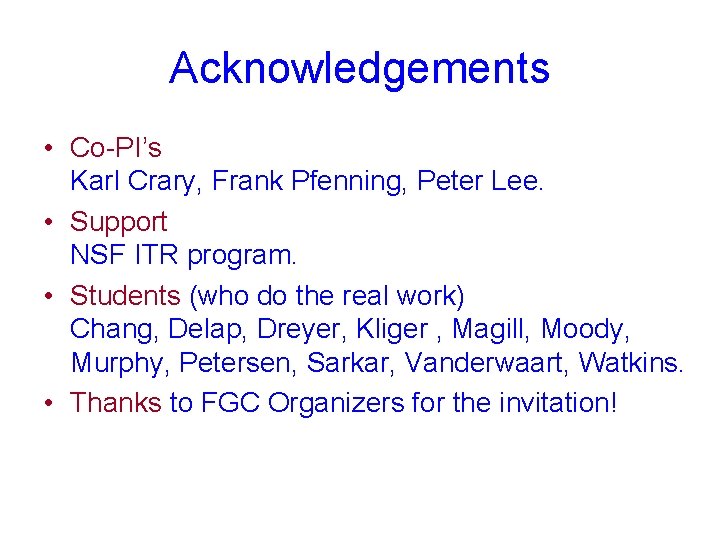 Acknowledgements

• Co-PI's
Karl Crary, Frank Pfenning, Peter Lee.

• Support
NSF ITR program.

• Students (who do the real work)
Chang, Delap, Dreyer, Kliger , Magill, Moody, Murphy, Petersen, Sarkar, Vanderwaart, Watkins.

• Thanks to FGC Organizers for the invitation!